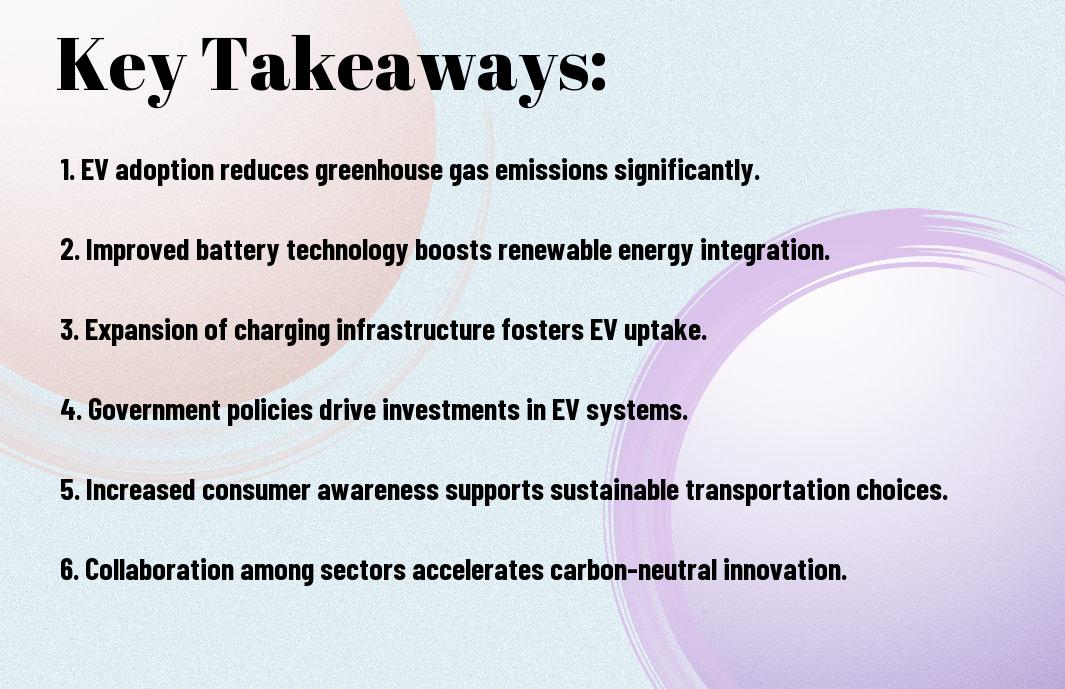 Key Takeaways:

1. EV adoption reduces greenhouse gas emissions significantly.

2. Improved battery technology boosts renewable energy integration.

3. Expansion of charging infrastructure fosters EV uptake.

4. Government policies drive investments in EV systems.

5. Increased consumer awareness supports sustainable transportation choices.

6. Collaboration among sectors accelerates carbon-neutral innovation.